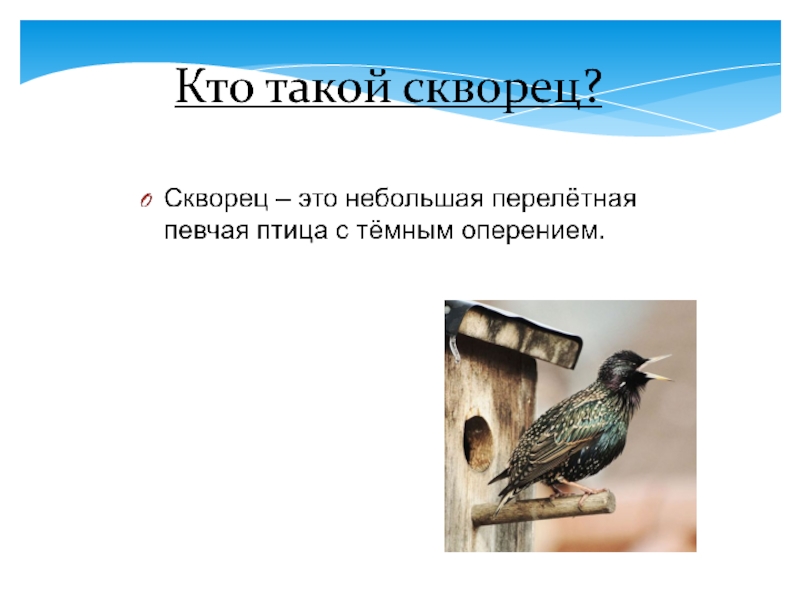 Кто такой скворец?

Скворец – это небольшая перелётная певчая птица с тёмным оперением.